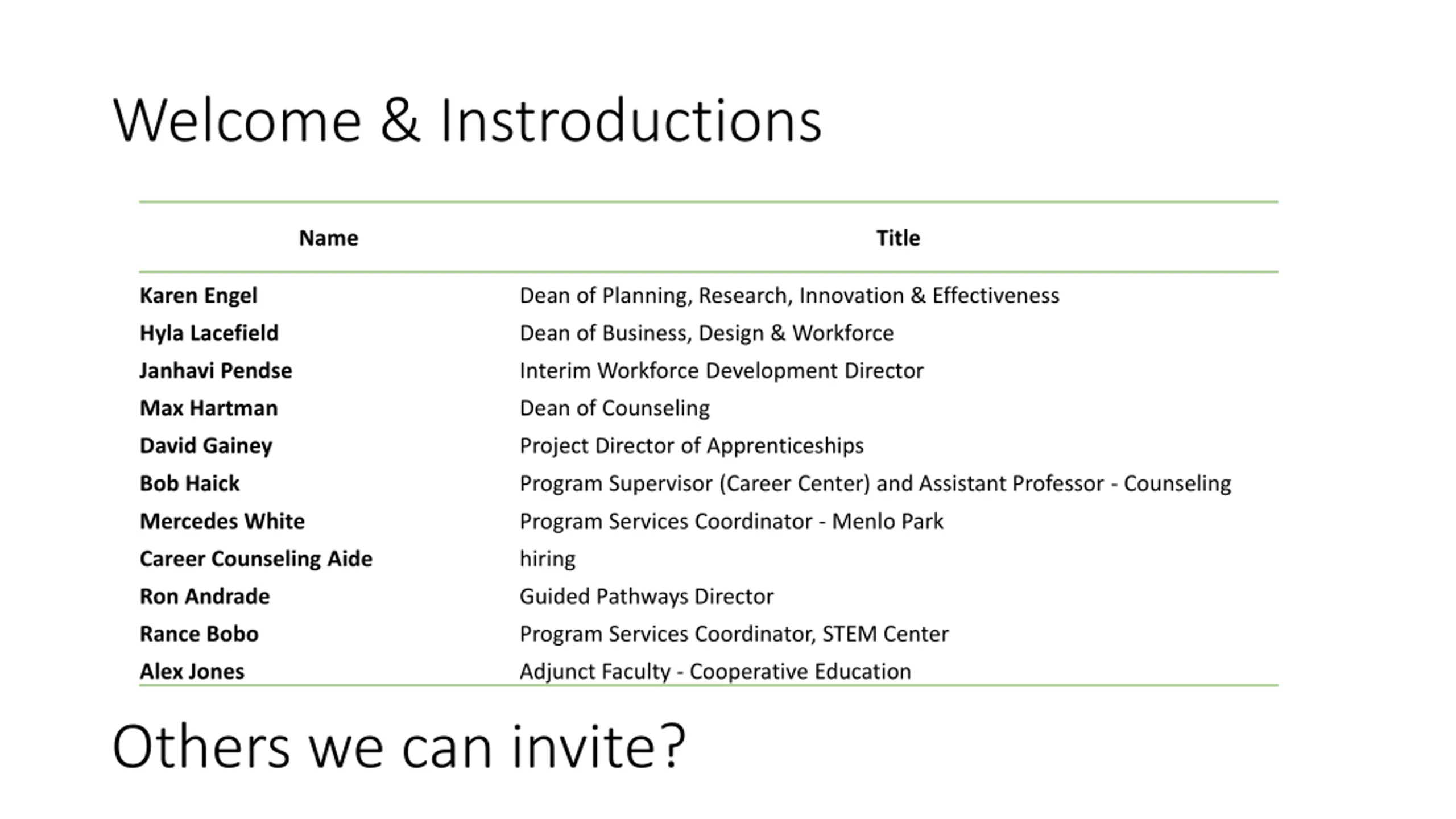 Welcome & Instroductions

| Name | Title |
|---|---|
| Karen Engel | Dean of Planning, Research, Innovation & Effectiveness |
| Hyla Lacefield | Dean of Business, Design & Workforce |
| Janhavi Pendse | Interim Workforce Development Director |
| Max Hartman | Dean of Counseling |
| David Gainey | Project Director of Apprenticeships |
| Bob Haick | Program Supervisor (Career Center) and Assistant Professor - Counseling |
| Mercedes White | Program Services Coordinator - Menlo Park |
| Career Counseling Aide | hiring |
| Ron Andrade | Guided Pathways Director |
| Rance Bobo | Program Services Coordinator, STEM Center |
| Alex Jones | Adjunct Faculty - Cooperative Education |

Others we can invite?